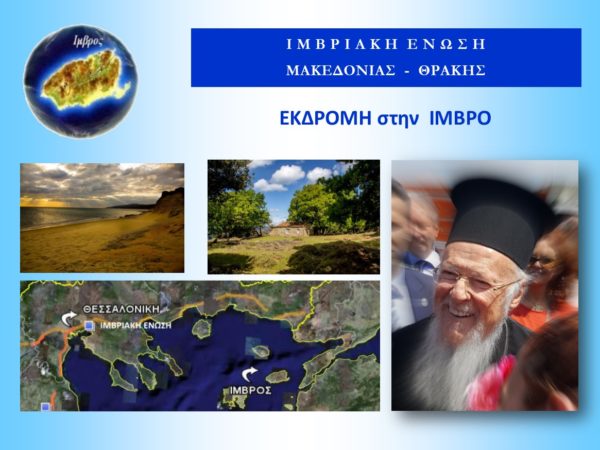 Ίμβρος

ΙΜΒΡΙΑΚΗ ΕΝΩΣΗ
ΜΑΚΕΔΟΝΙΑΣ - ΘΡΑΚΗΣ

ΕΚΔΡΟΜΗ στην ΙΜΒΡΟ

ΘΕΣΣΑΛΟΝΙΚΗ
ΙΜΒΡΙΑΚΗ ΕΝΩΣΗ
ΙΜΒΡΟΣ